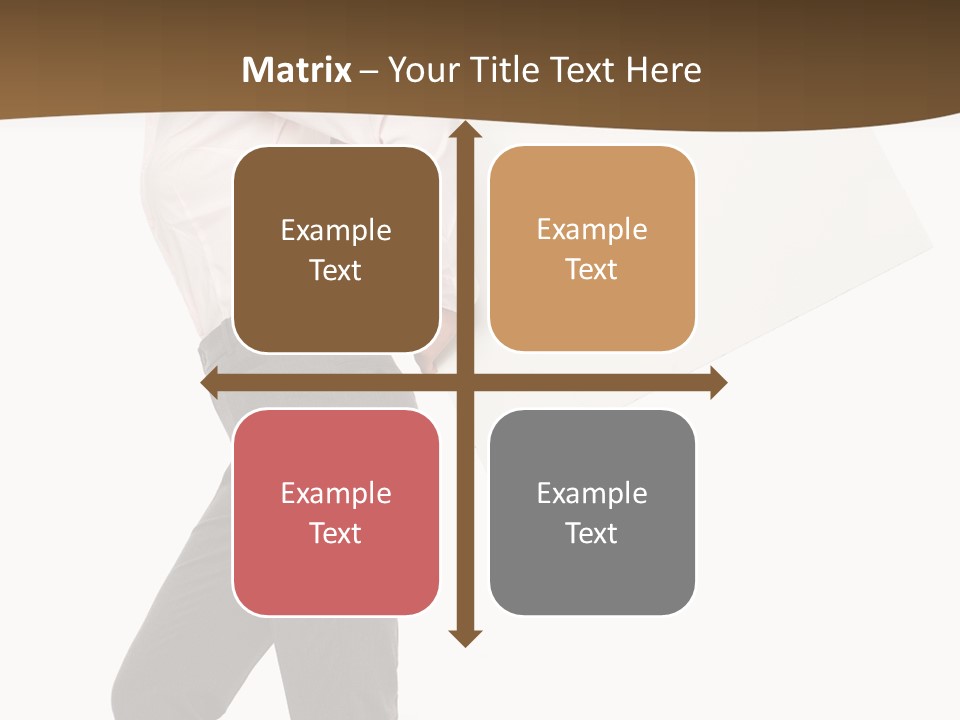 Matrix – Your Title Text Here

Example Text

Example Text

Example Text

Example Text